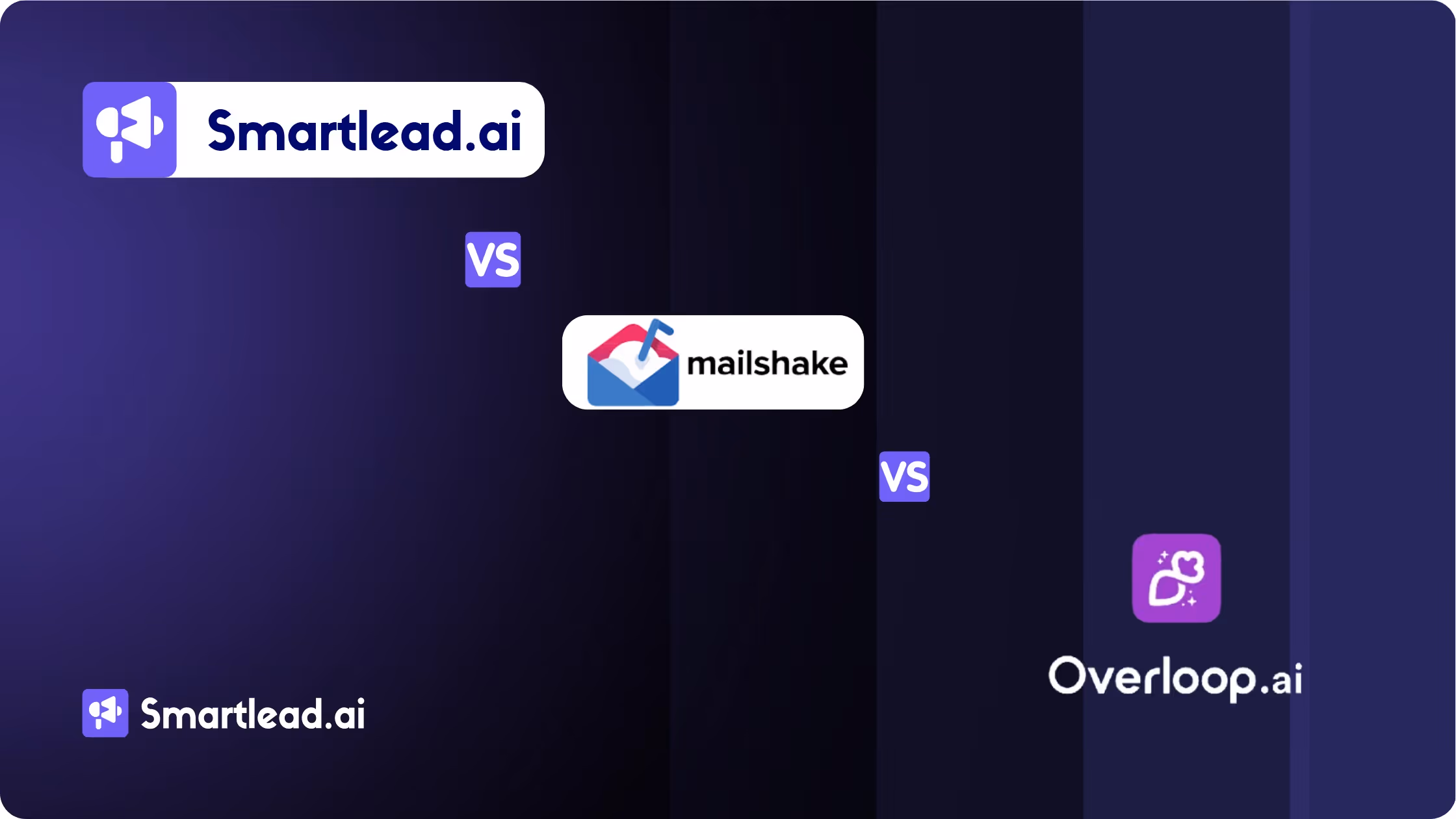 Smartlead.ai

VS

mailshake

VS

Overloop.ai

Smartlead.ai